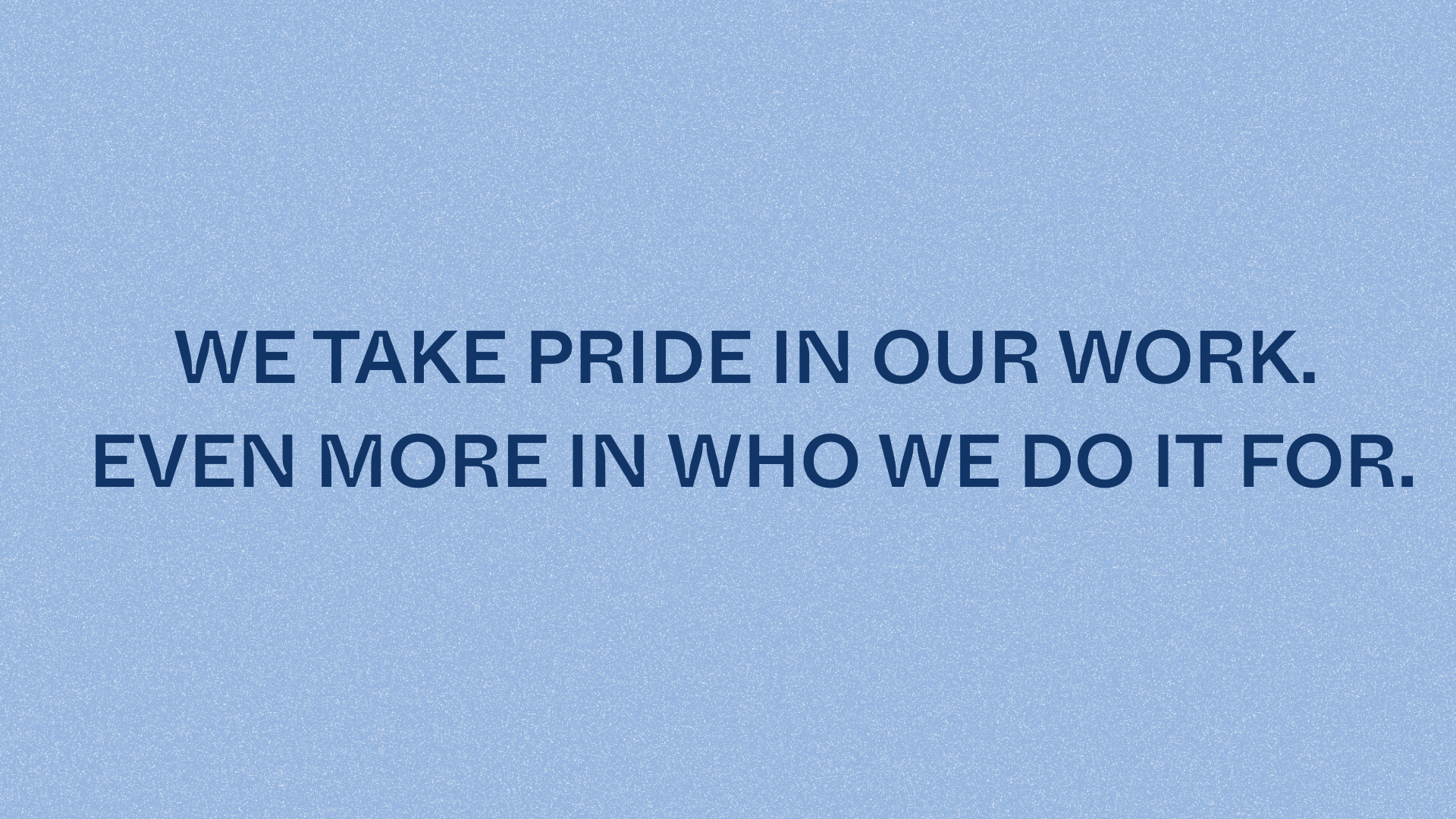 WE TAKE PRIDE IN OUR WORK.
EVEN MORE IN WHO WE DO IT FOR.